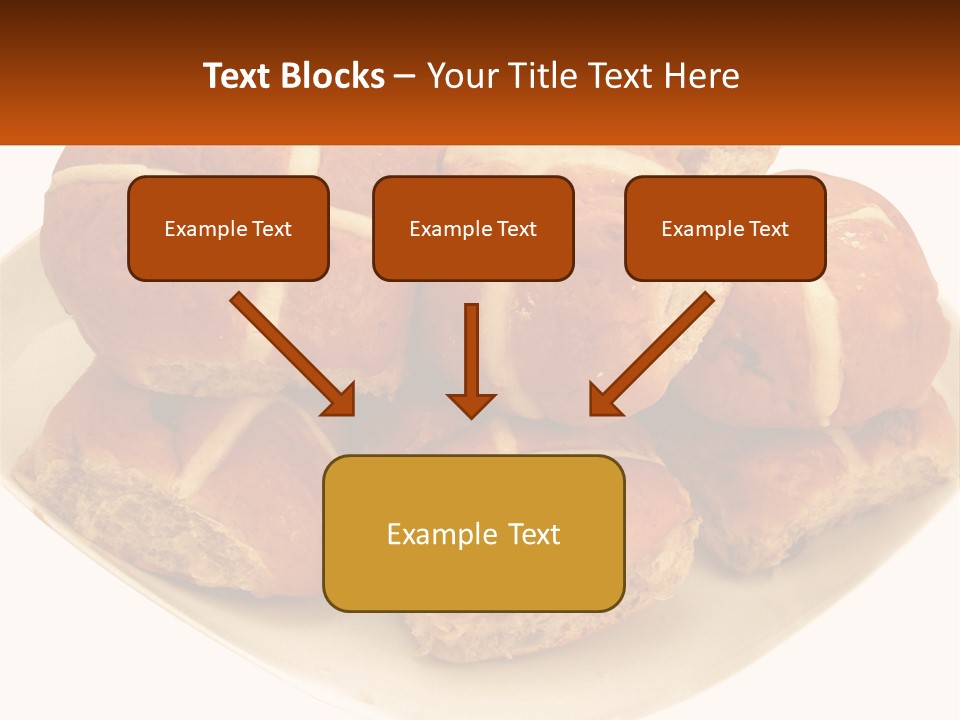 Text Blocks – Your Title Text Here

Example Text

Example Text

Example Text

Example Text